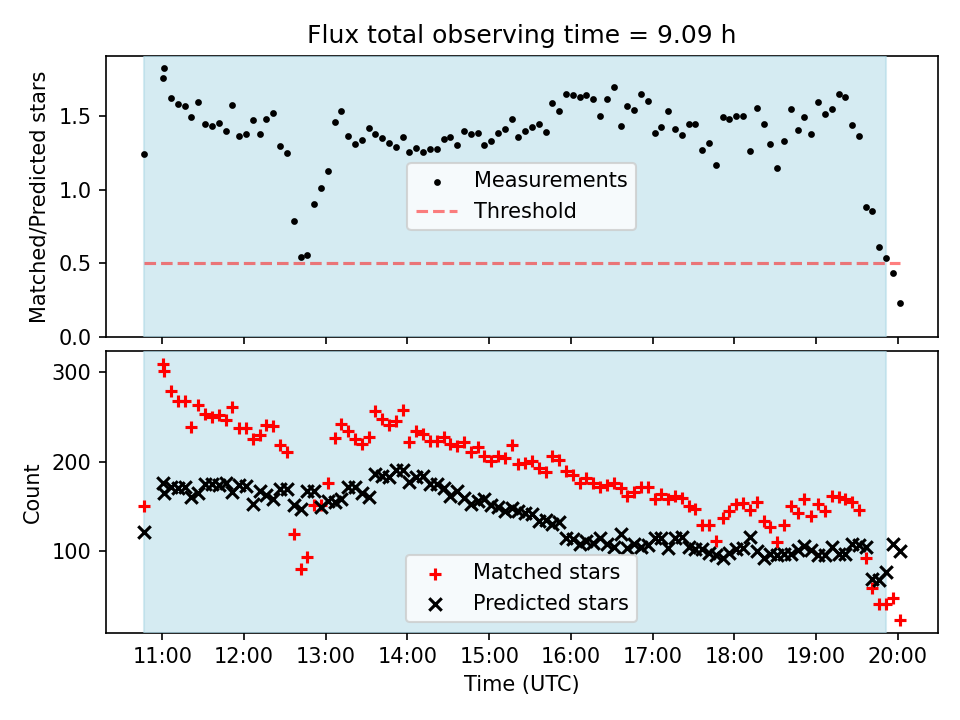 Flux total observing time = 9.09 h

Matched/Predicted stars

1.5
1.0
0.5
0.0

Measurements
Threshold

Count

300
200
100

Matched stars
Predicted stars

11:00 12:00 13:00 14:00 15:00 16:00 17:00 18:00 19:00 20:00

Time (UTC)